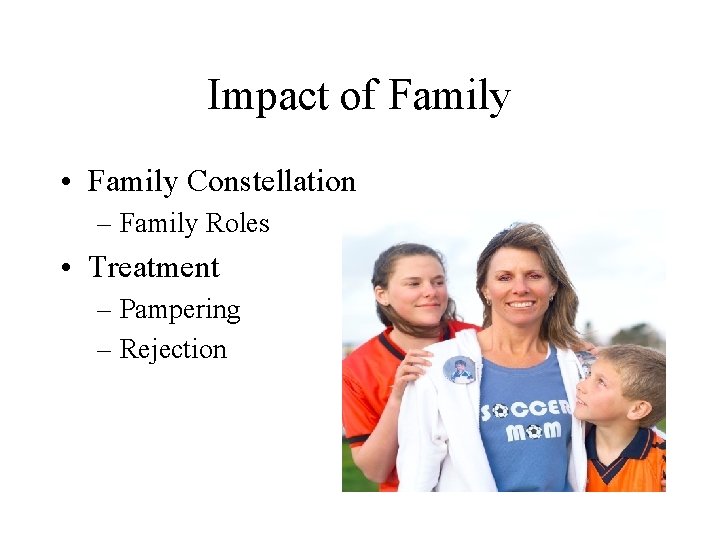 Impact of Family

• Family Constellation
– Family Roles
• Treatment
– Pampering
– Rejection

SOCCER MOM